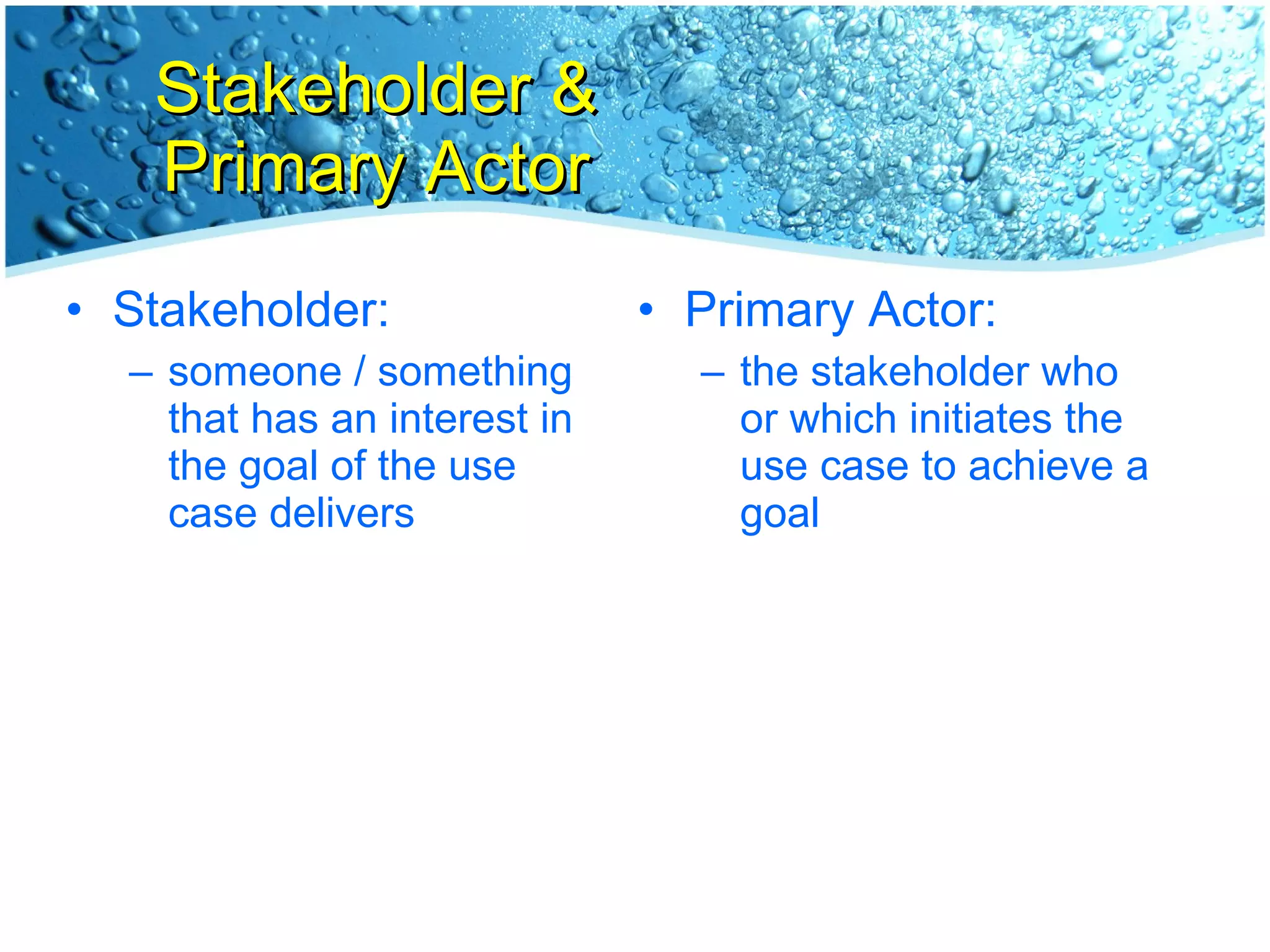 Stakeholder & Primary Actor

• Stakeholder:
– someone / something that has an interest in the goal of the use case delivers

• Primary Actor:
– the stakeholder who or which initiates the use case to achieve a goal